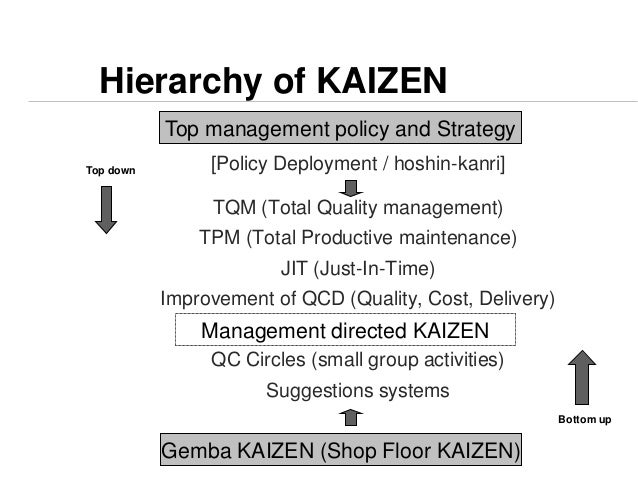 Hierarchy of KAIZEN

Top management policy and Strategy

Top down

[Policy Deployment / hoshin-kanri]

TQM (Total Quality management)

TPM (Total Productive maintenance)

JIT (Just-In-Time)

Improvement of QCD (Quality, Cost, Delivery)

Management directed KAIZEN

QC Circles (small group activities)

Suggestions systems

Bottom up

Gemba KAIZEN (Shop Floor KAIZEN)